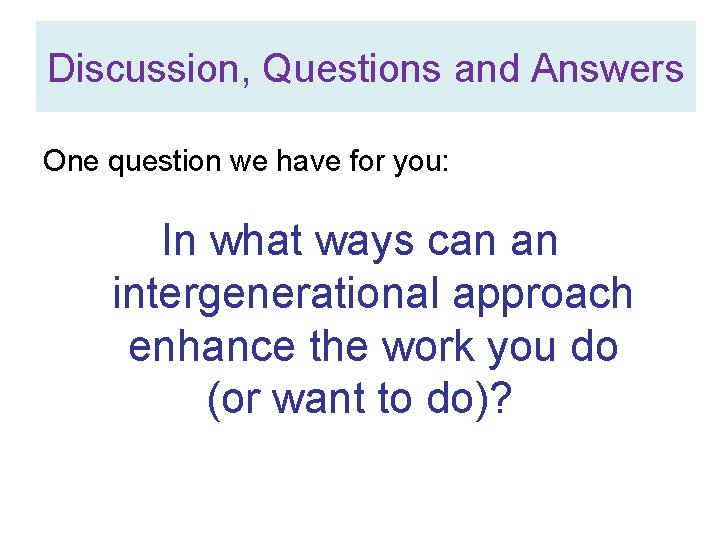 Discussion, Questions and Answers

One question we have for you:

In what ways can an intergenerational approach enhance the work you do (or want to do)?